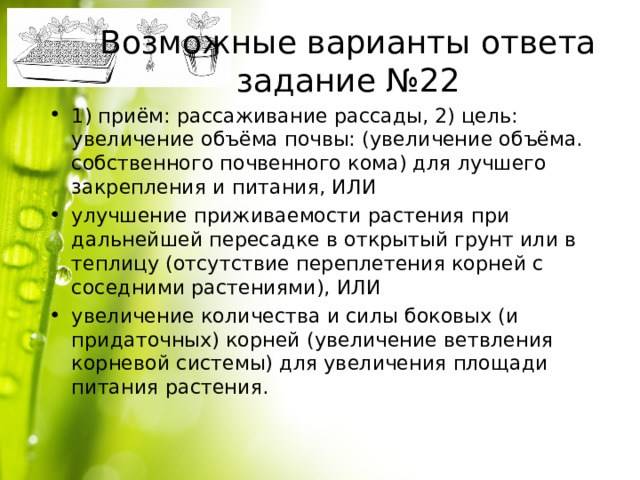 Возможные варианты ответа задание №22

• 1) приём: рассаживание рассады, 2) цель: увеличение объёма почвы: (увеличение объёма. собственного почвенного кома) для лучшего закрепления и питания, ИЛИ
• улучшение приживаемости растения при дальнейшей пересадке в открытый грунт или в теплицу (отсутствие переплетения корней с соседними растениями), ИЛИ
• увеличение количества и силы боковых (и придаточных) корней (увеличение ветвления корневой системы) для увеличения площади питания растения.